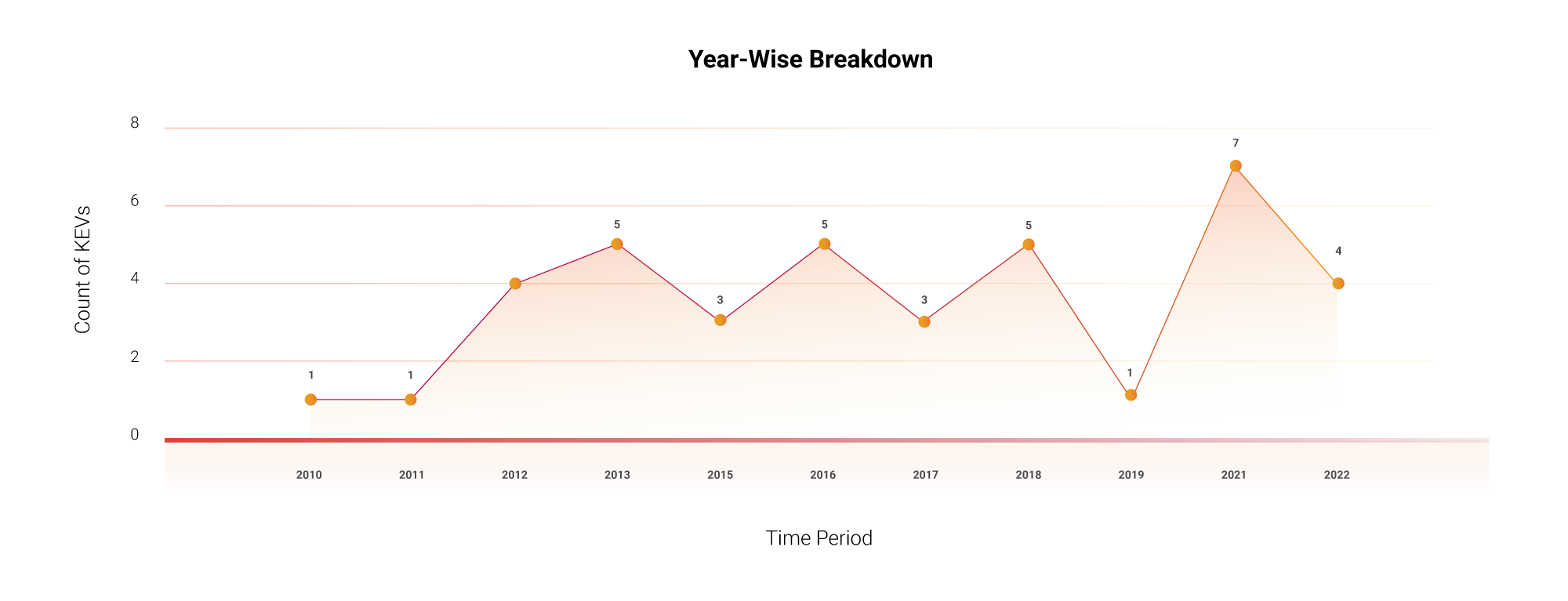 Year-Wise Breakdown

Count of KEVs

8
6
4
2
0

1
1
5
3
5
3
5
1
7
4

2010
2011
2012
2013
2015
2016
2017
2018
2019
2021
2022

Time Period